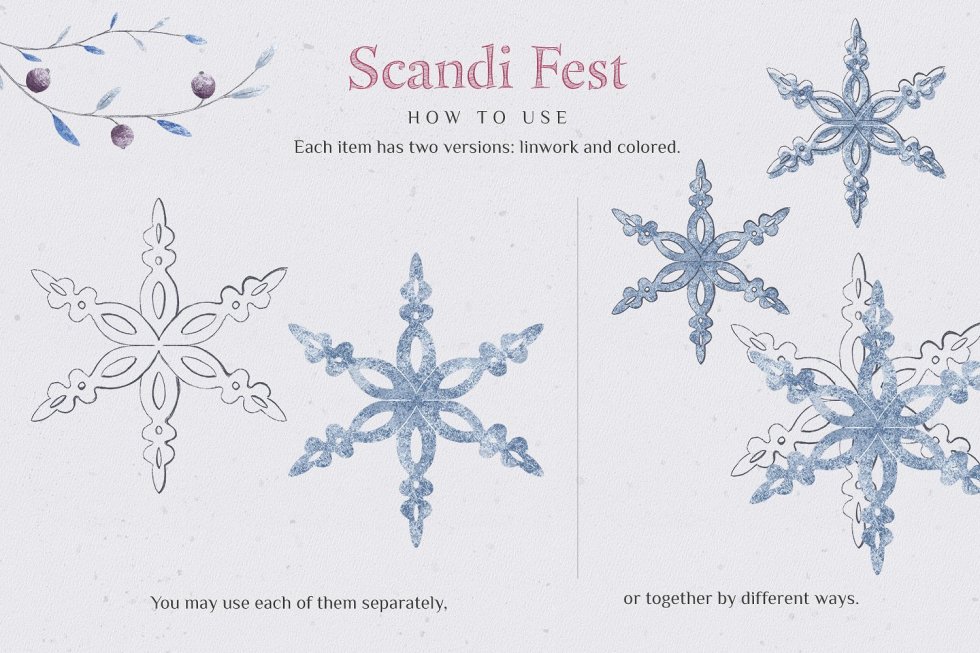 Scandi Fest

HOW TO USE

Each item has two versions: linwork and colored.

You may use each of them separately,

or together by different ways.